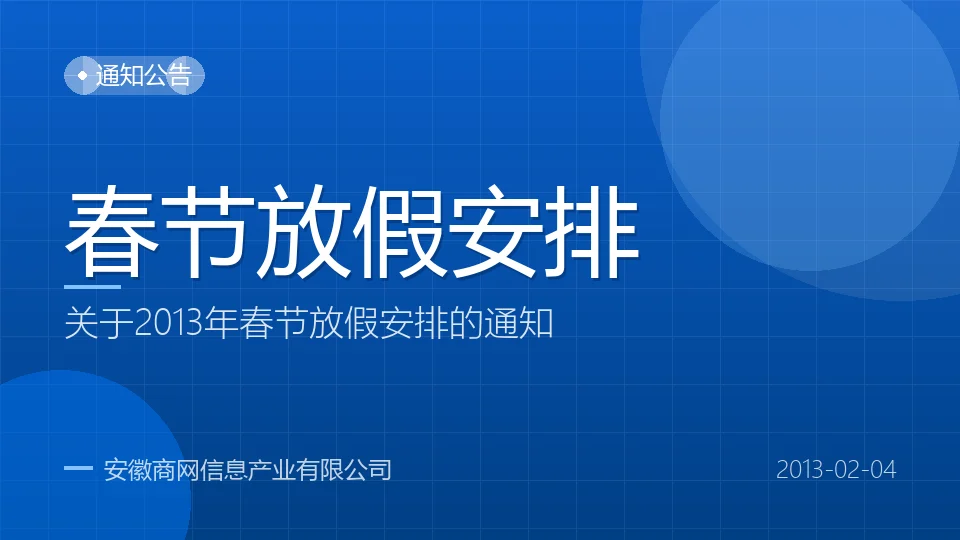 通知公告

春节放假安排

关于2013年春节放假安排的通知

安徽商网信息产业有限公司

2013-02-04